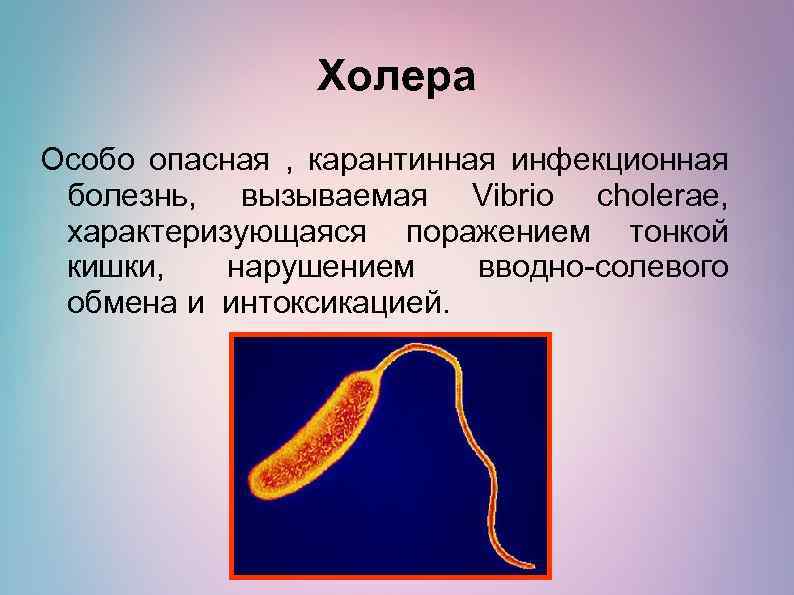 Холера

Особо опасная , карантинная инфекционная болезнь, вызываемая Vibrio cholerae, характеризующаяся поражением тонкой кишки, нарушением вводно-солевого обмена и интоксикацией.